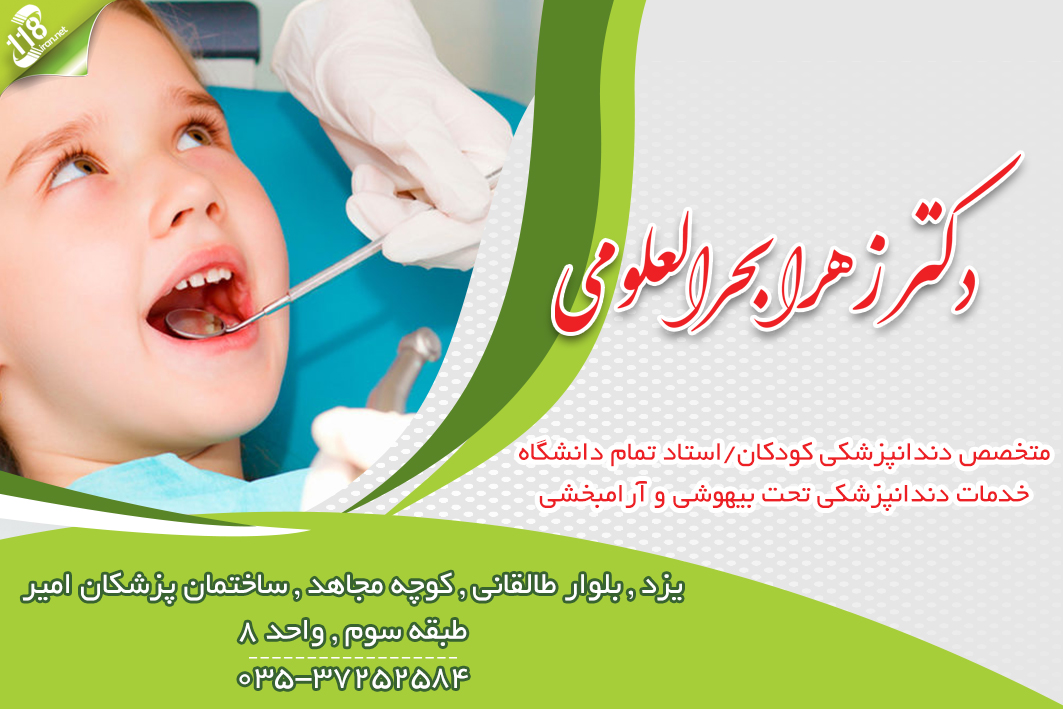 118 iran.net

دکتر زهرا بحرالعلومی

متخصص دندانپزشکی کودکان/استاد تمام دانشگاه
خدمات دندانپزشکی تحت بیهوشی و آرامبخشی

یزد , بلوار طالقانی , کوچه مجاهد , ساختمان پزشکان امیر
طبقه سوم , واحد ۸
۰۳۵-۳۷۲۵۲۵۸۴